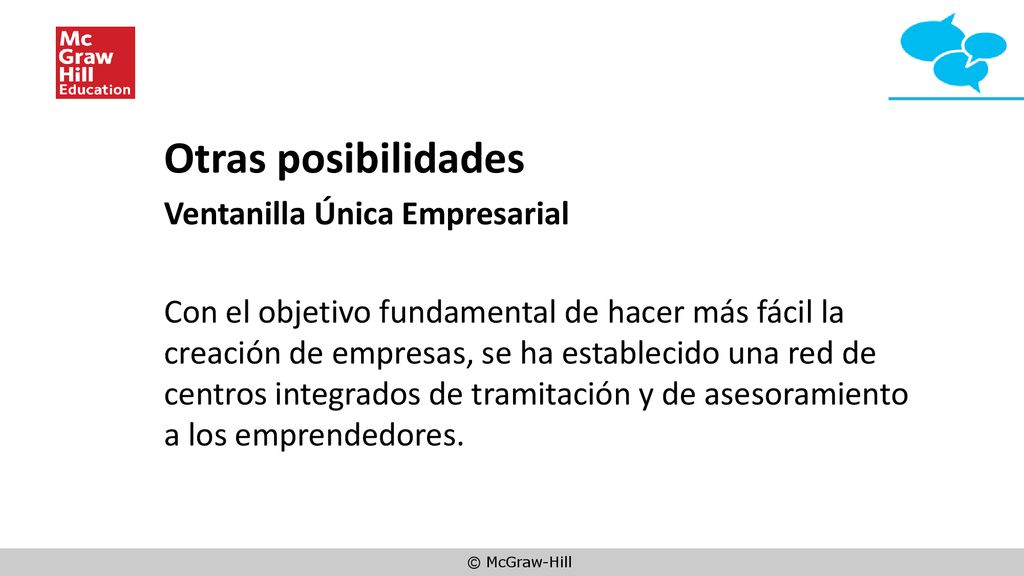 Mc
Graw
Hill
Education

Otras posibilidades

Ventanilla Única Empresarial

Con el objetivo fundamental de hacer más fácil la creación de empresas, se ha establecido una red de centros integrados de tramitación y de asesoramiento a los emprendedores.

© McGraw-Hill